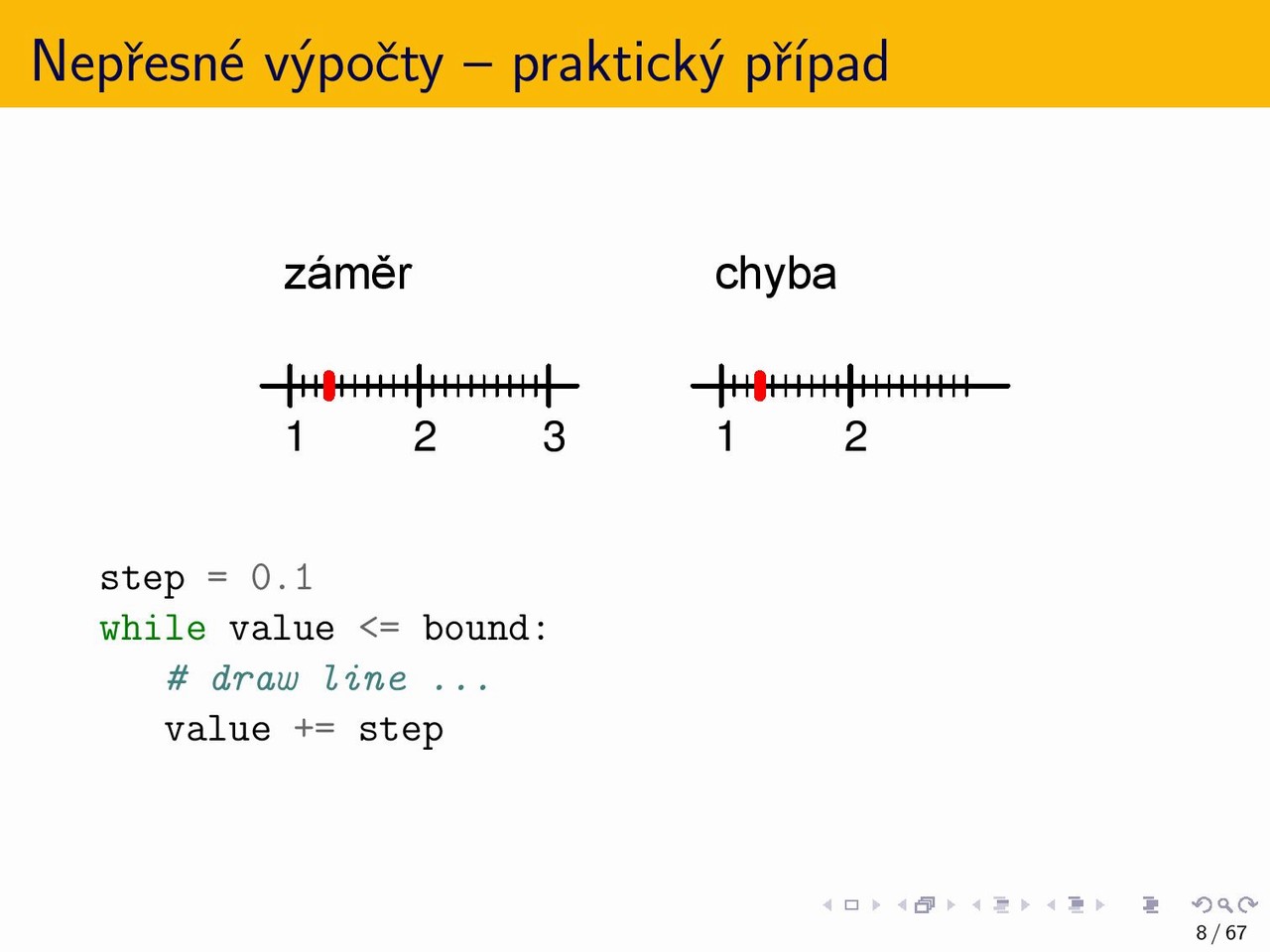 Nepřesné výpočty – praktický případ

záměr

1 2 3

chyba

1 2

step = 0.1
while value <= bound:
    # draw line ...
    value += step

8 / 67